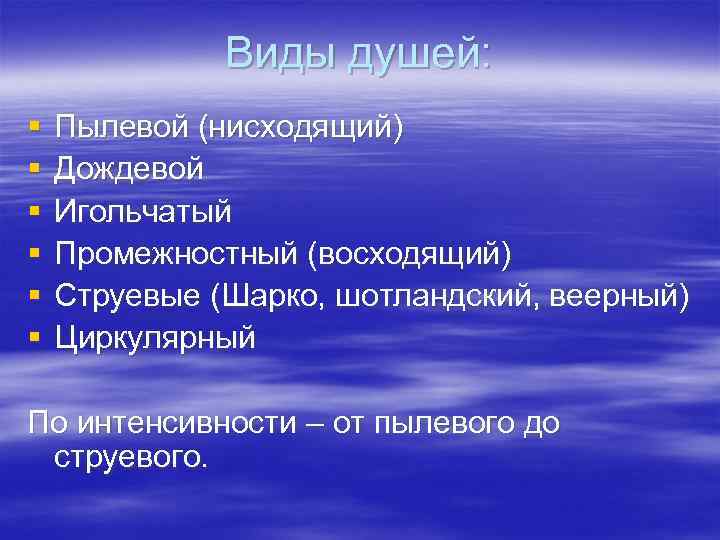 Виды душей:

- Пылевой (нисходящий)
- Дождевой
- Игольчатый
- Промежностный (восходящий)
- Струевые (Шарко, шотландский, веерный)
- Циркулярный

По интенсивности – от пылевого до струевого.